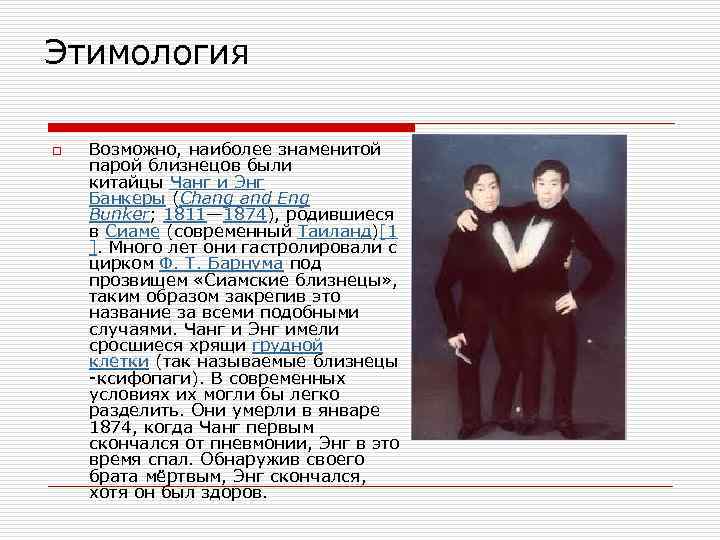 Этимология

Возможно, наиболее знаменитой парой близнецов были китайцы Чанг и Энг Банкеры (Chang and Eng Bunker; 1811—1874), родившиеся в Сиаме (современный Таиланд)[1]. Много лет они гастролировали с цирком Ф. Т. Барнума под прозвищем «Сиамские близнецы», таким образом закрепив это название за всеми подобными случаями. Чанг и Энг имели сросшиеся хрящи грудной клетки (так называемые близнецы -ксифопаги). В современных условиях их могли бы легко разделить. Они умерли в январе 1874, когда Чанг первым скончался от пневмонии, Энг в это время спал. Обнаружив своего брата мёртвым, Энг скончался, хотя он был здоров.